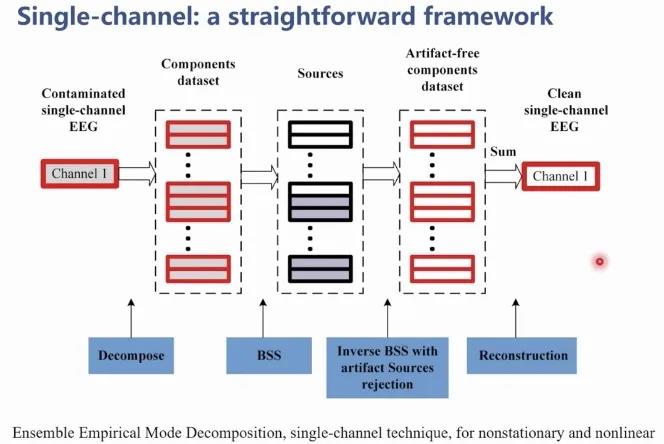 Single-channel: a straightforward framework

Contaminated single-channel EEG

Channel 1

Components dataset

Sources

Artifact-free components dataset

Sum

Clean single-channel EEG

Channel 1

Decompose

BSS

Inverse BSS with artifact Sources rejection

Reconstruction

Ensemble Empirical Mode Decomposition, single-channel technique, for nonstationary and nonlinear